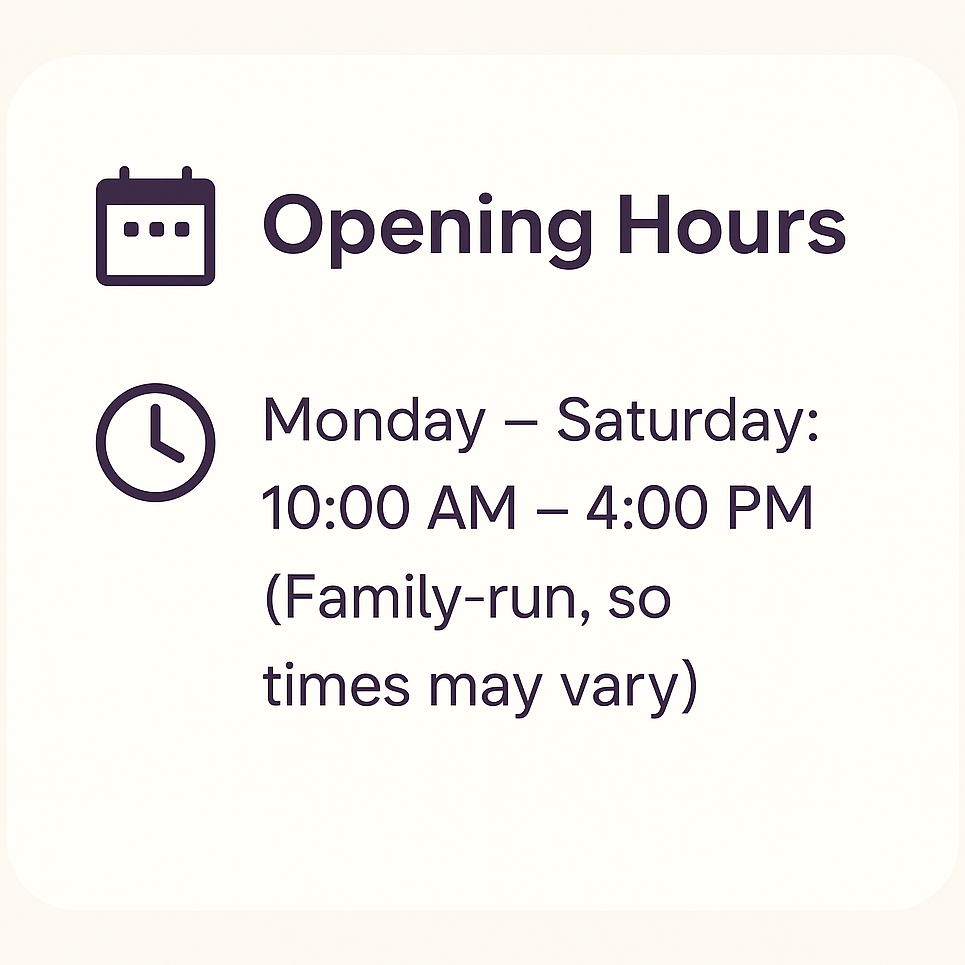 Opening Hours

Monday – Saturday: 10:00 AM – 4:00 PM (Family-run, so times may vary)